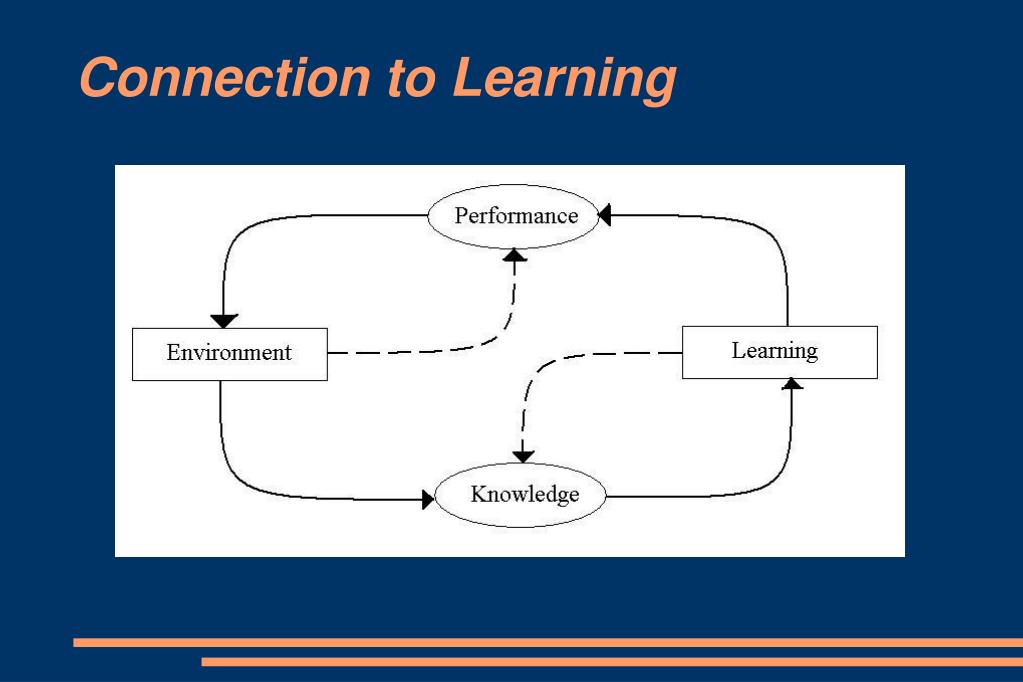 Connection to Learning

Performance

Environment

Learning

Knowledge